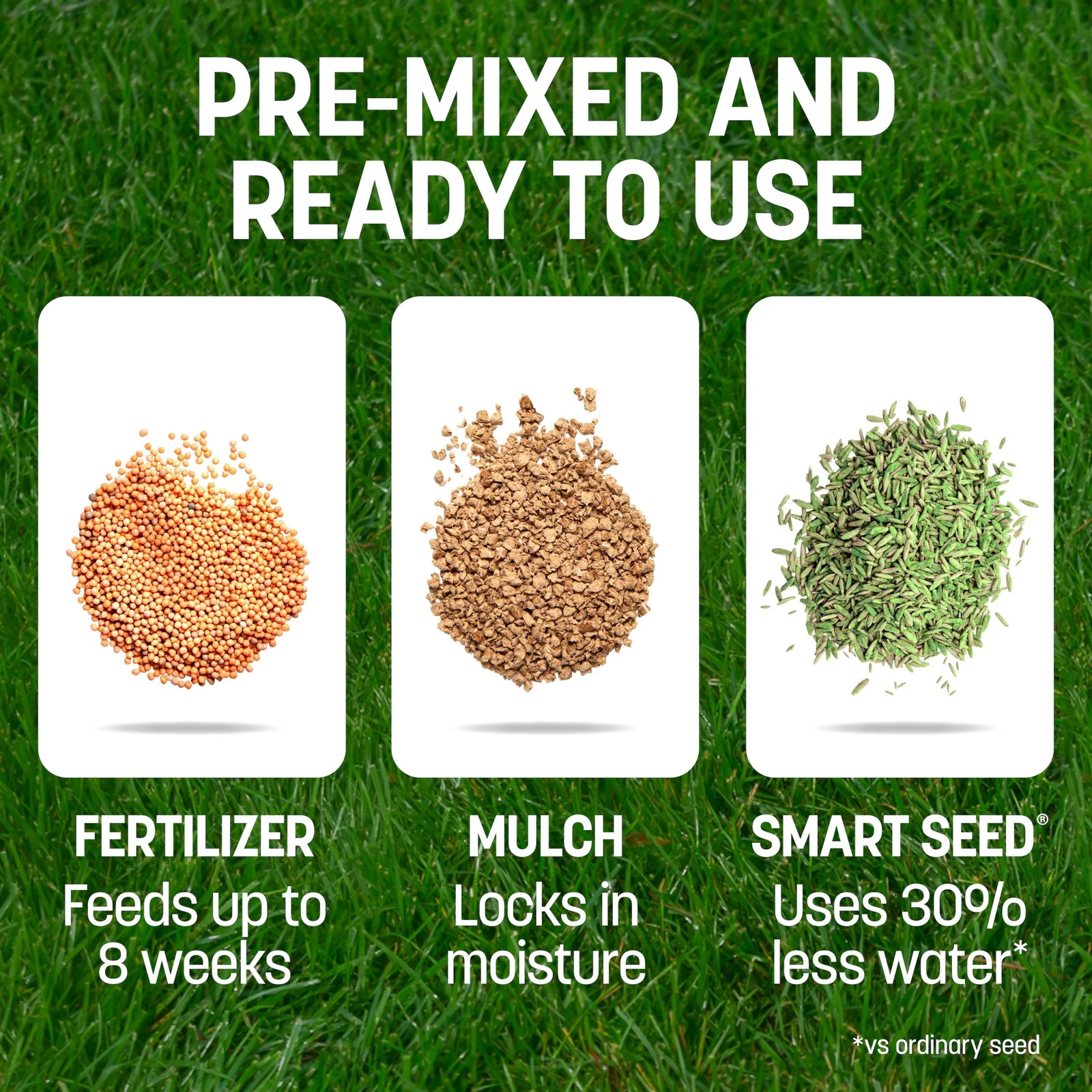 PRE-MIXED AND READY TO USE

FERTILIZER
Feeds up to 8 weeks

MULCH
Locks in moisture

SMART SEED®
Uses 30% less water*

*vs ordinary seed